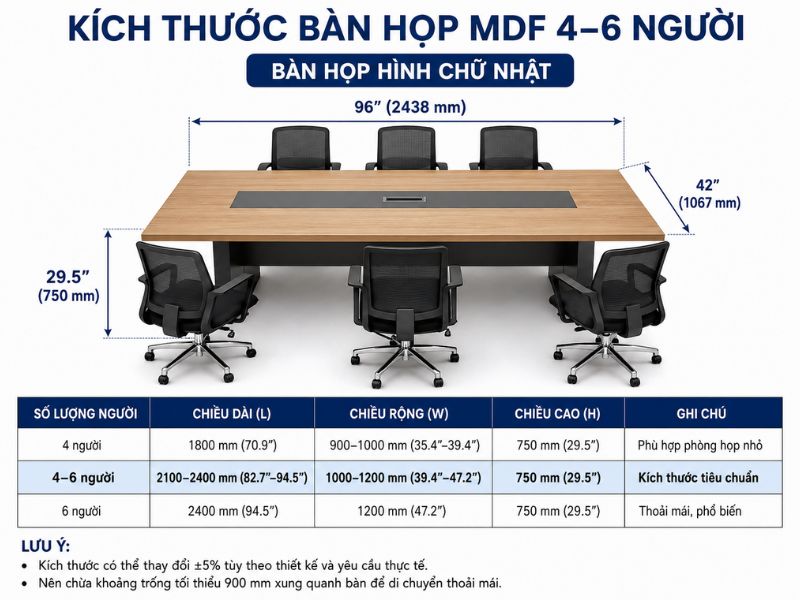 KÍCH THƯỚC BÀN HỌP MDF 4–6 NGƯỜI

BÀN HỌP HÌNH CHỮ NHẬT

96" (2438 mm)

42" (1067 mm)

29.5" (750 mm)

| SỐ LƯỢNG NGƯỜI | CHIỀU DÀI (L) | CHIỀU RỘNG (W) | CHIỀU CAO (H) | GHI CHÚ |
|---|---|---|---|---|
| 4 người | 1800 mm (70.9") | 900–1000 mm (35.4"–39.4") | 750 mm (29.5") | Phù hợp phòng họp nhỏ |
| 4–6 người | 2100–2400 mm (82.7"–94.5") | 1000–1200 mm (39.4"–47.2") | 750 mm (29.5") | Kích thước tiêu chuẩn |
| 6 người | 2400 mm (94.5") | 1200 mm (47.2") | 750 mm (29.5") | Thoải mái, phổ biến |

LƯU Ý:
• Kích thước có thể thay đổi ±5% tùy theo thiết kế và yêu cầu thực tế.
• Nên chừa khoảng trống tối thiểu 900 mm xung quanh bàn để di chuyển thoải mái.